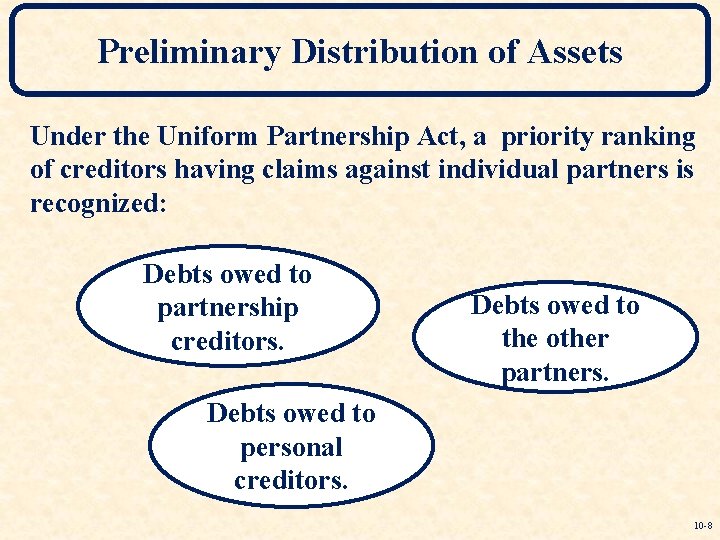 Preliminary Distribution of Assets

Under the Uniform Partnership Act, a priority ranking of creditors having claims against individual partners is recognized:

Debts owed to partnership creditors.

Debts owed to the other partners.

Debts owed to personal creditors.

10-8